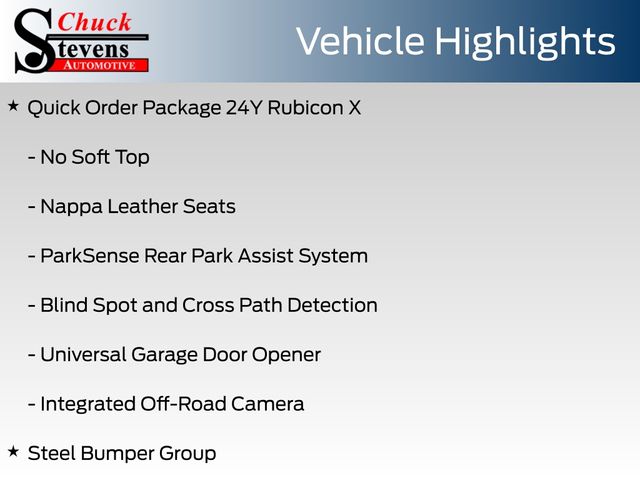 Chuck Stevens AUTOMOTIVE

Vehicle Highlights

★ Quick Order Package 24Y Rubicon X

- No Soft Top

- Nappa Leather Seats

- ParkSense Rear Park Assist System

- Blind Spot and Cross Path Detection

- Universal Garage Door Opener

- Integrated Off-Road Camera

★ Steel Bumper Group